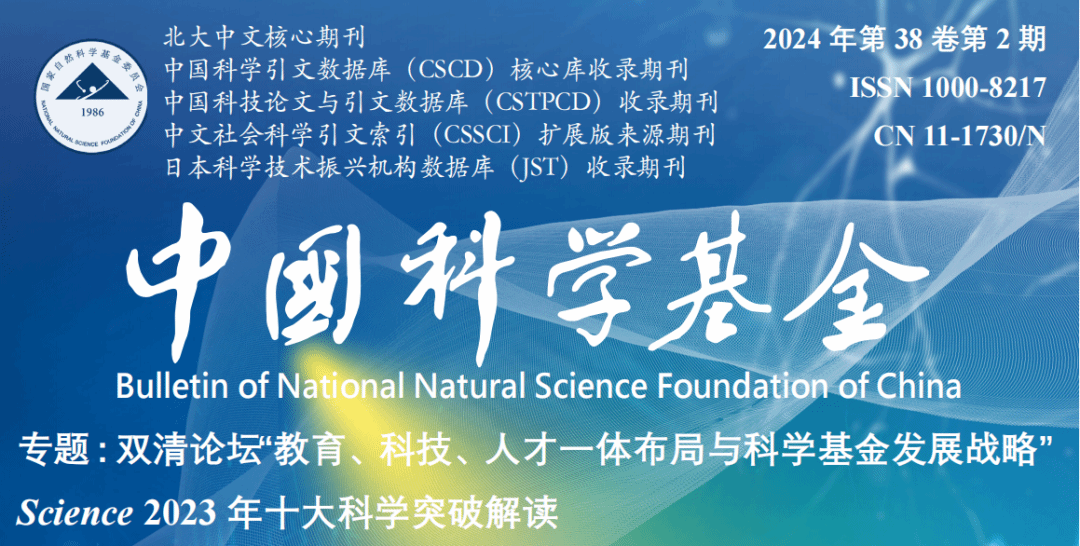 国家自然科学基金委员会
1986
NATIONAL NATURAL SCIENCE FOUNDATION OF CHINA

北大中文核心期刊
中国科学引文数据库（CSCD）核心库收录期刊
中国科技论文与引文数据库（CSTPCD）收录期刊
中文社会科学引文索引（CSSCI）扩展版来源期刊
日本科学技术振兴机构数据库（JST）收录期刊

2024 年第 38 卷第 2 期
ISSN 1000-8217
CN 11-1730/N

中国科学基金
Bulletin of National Natural Science Foundation of China

专题：双清论坛“教育、科技、人才一体布局与科学基金发展战略”
Science 2023 年十大科学突破解读